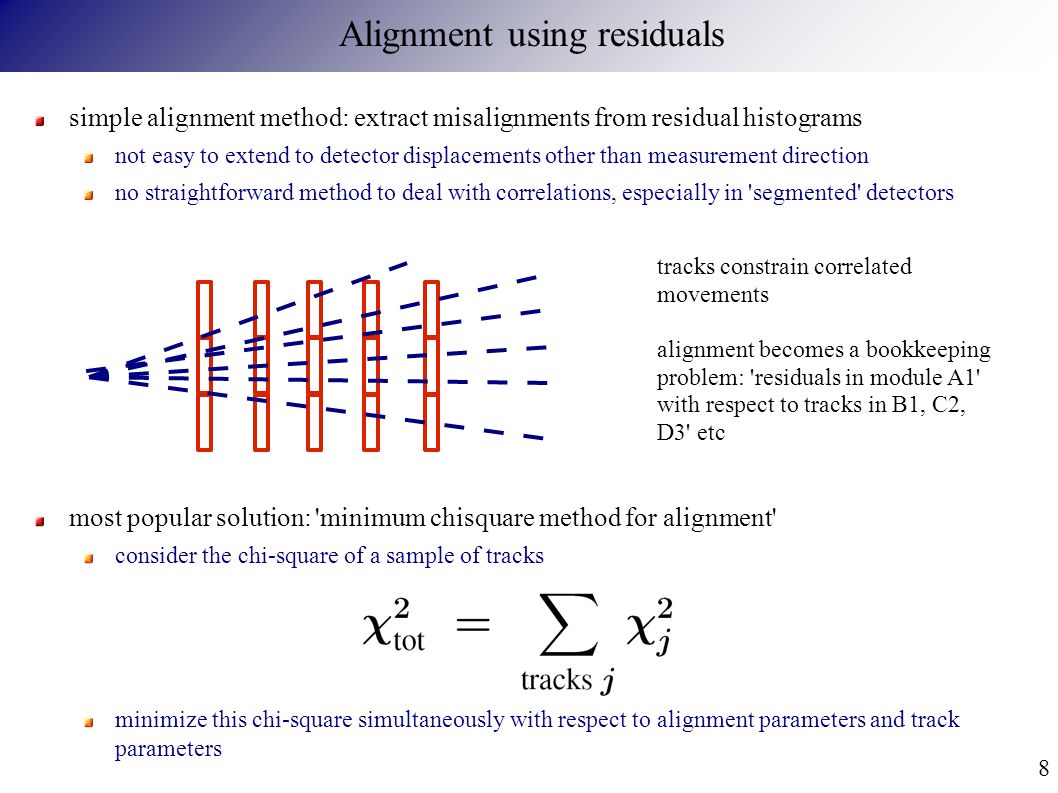 Alignment using residuals

simple alignment method: extract misalignments from residual histograms

not easy to extend to detector displacements other than measurement direction

no straightforward method to deal with correlations, especially in 'segmented' detectors

tracks constrain correlated movements

alignment becomes a bookkeeping problem: 'residuals in module A1' with respect to tracks in B1, C2, D3' etc

most popular solution: 'minimum chisquare method for alignment'

consider the chi-square of a sample of tracks

$\chi^2_{\text{tot}} = \sum_{\text{tracks } j} \chi^2_j$

minimize this chi-square simultaneously with respect to alignment parameters and track parameters

8